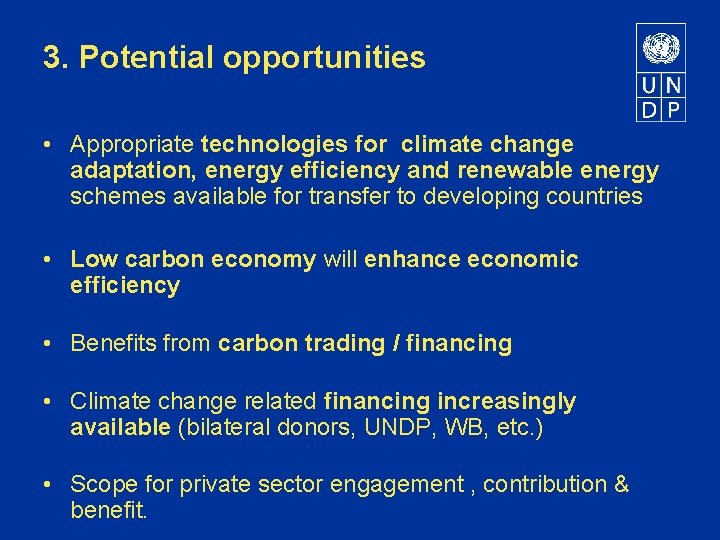 3. Potential opportunities

U N
D P

• Appropriate technologies for climate change adaptation, energy efficiency and renewable energy schemes available for transfer to developing countries

• Low carbon economy will enhance economic efficiency

• Benefits from carbon trading / financing

• Climate change related financing increasingly available (bilateral donors, UNDP, WB, etc.)

• Scope for private sector engagement , contribution & benefit.